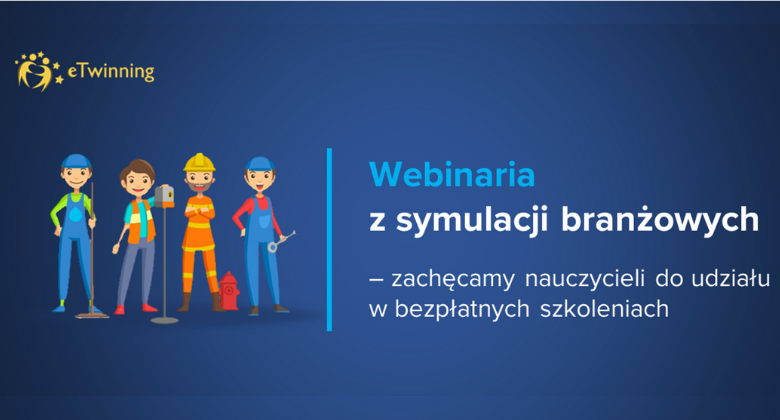 eTwinning

Webinaria
z symulacji branżowych

– zachęcamy nauczycieli do udziału w bezpłatnych szkoleniach